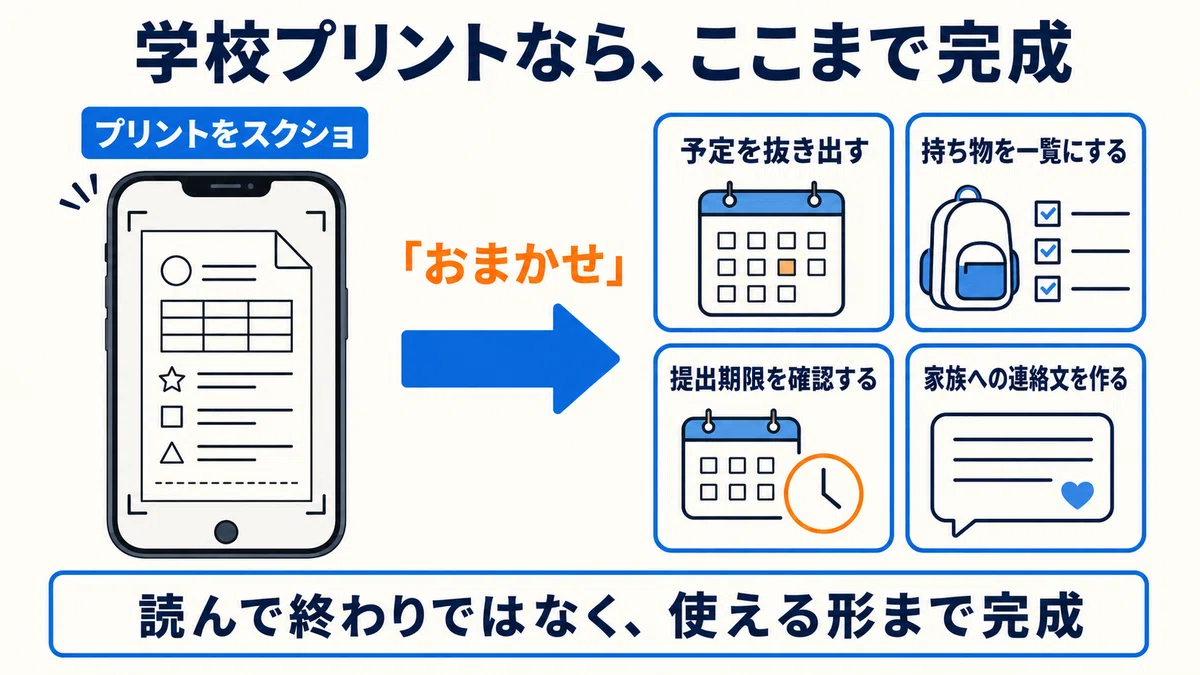 学校プリントなら、ここまで完成

プリントをスクショ

「おまかせ」

予定を抜き出す

持ち物を一覧にする

提出期限を確認する

家族への連絡文を作る

読んで終わりではなく、使える形まで完成